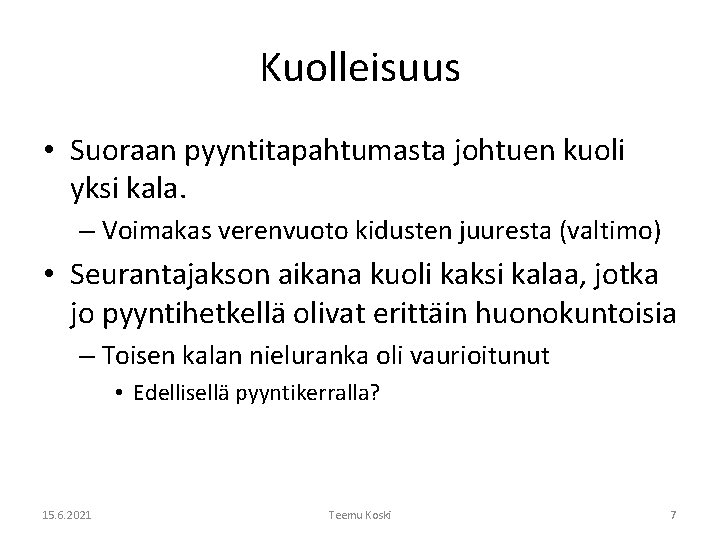 Kuolleisuus

• Suoraan pyyntitapahtumasta johtuen kuoli yksi kala.

– Voimakas verenvuoto kidusten juuresta (valtimo)

• Seurantajakson aikana kuoli kaksi kalaa, jotka jo pyyntihetkellä olivat erittäin huonokuntoisia

– Toisen kalan nieluranka oli vaurioitunut

• Edellisellä pyyntikerralla?

15.6.2021

Teemu Koski

7